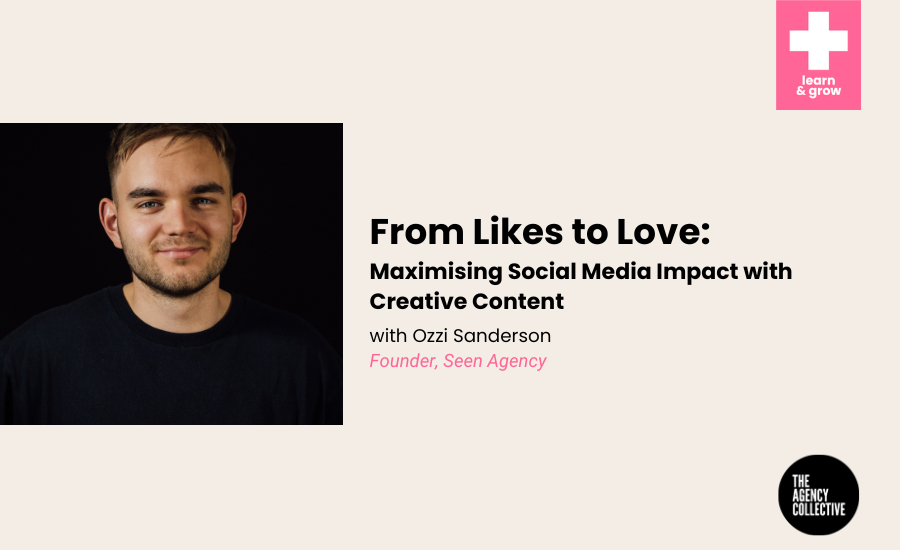 learn & grow

From Likes to Love:

Maximising Social Media Impact with Creative Content

with Ozzi Sanderson

Founder, Seen Agency

THE AGENCY COLLECTIVE